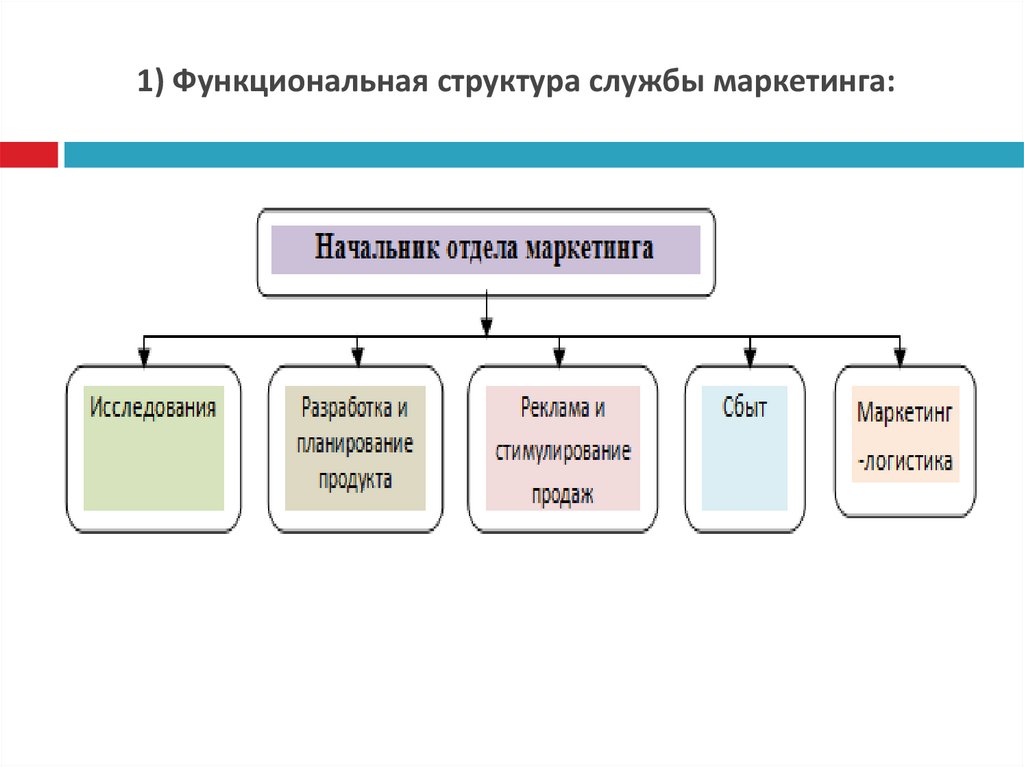 1) Функциональная структура службы маркетинга:

Начальник отдела маркетинга

Исследования

Разработка и планирование продукта

Реклама и стимулирование продаж

Сбыт

Маркетинг -логистика